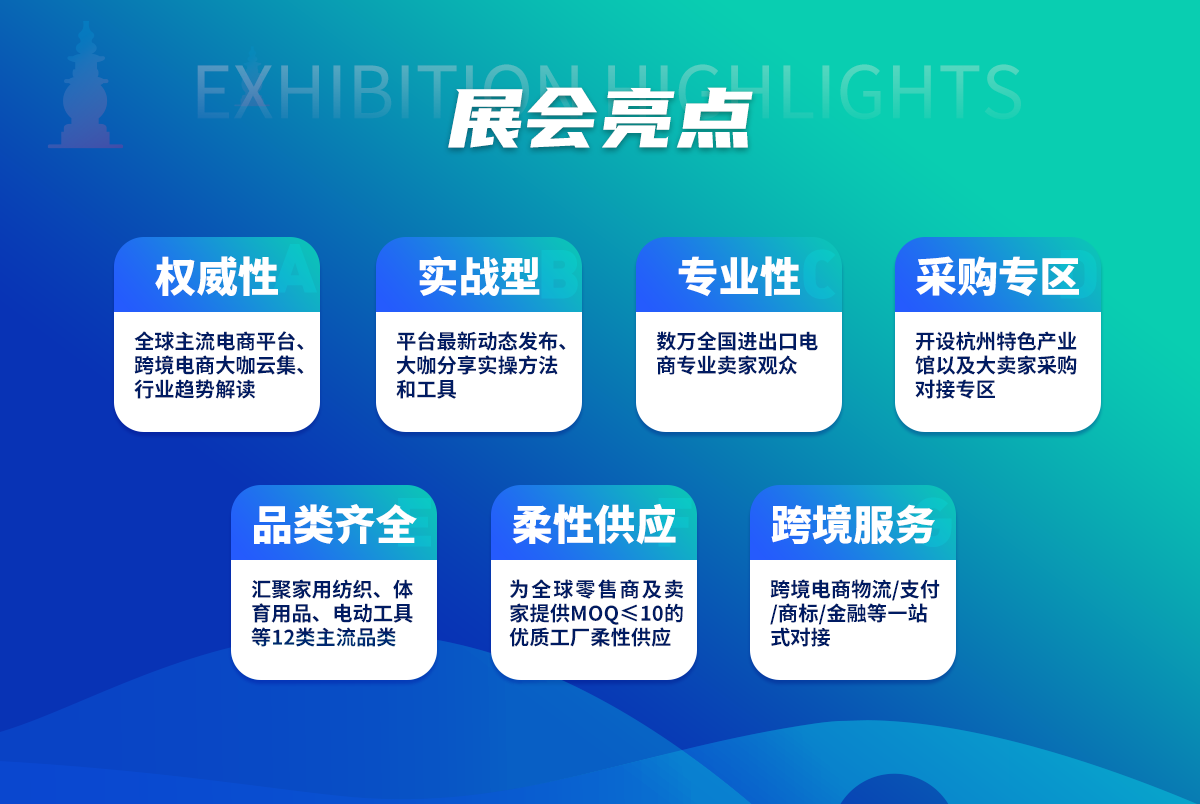 EXHIBITION HIGHLIGHTS

展会亮点

权威性

全球主流电商平台、跨境电商大咖云集、行业趋势解读

实战型

平台最新动态发布、大咖分享实操方法和工具

专业性

数万全国进出口电商专业卖家观众

采购专区

开设杭州特色产业馆以及大卖家采购对接专区

品类齐全

汇聚家用纺织、体育用品、电动工具等12类主流品类

柔性供应

为全球零售商及卖家提供MOQ≤10的优质工厂柔性供应

跨境服务

跨境电商物流/支付/商标/金融等一站式对接